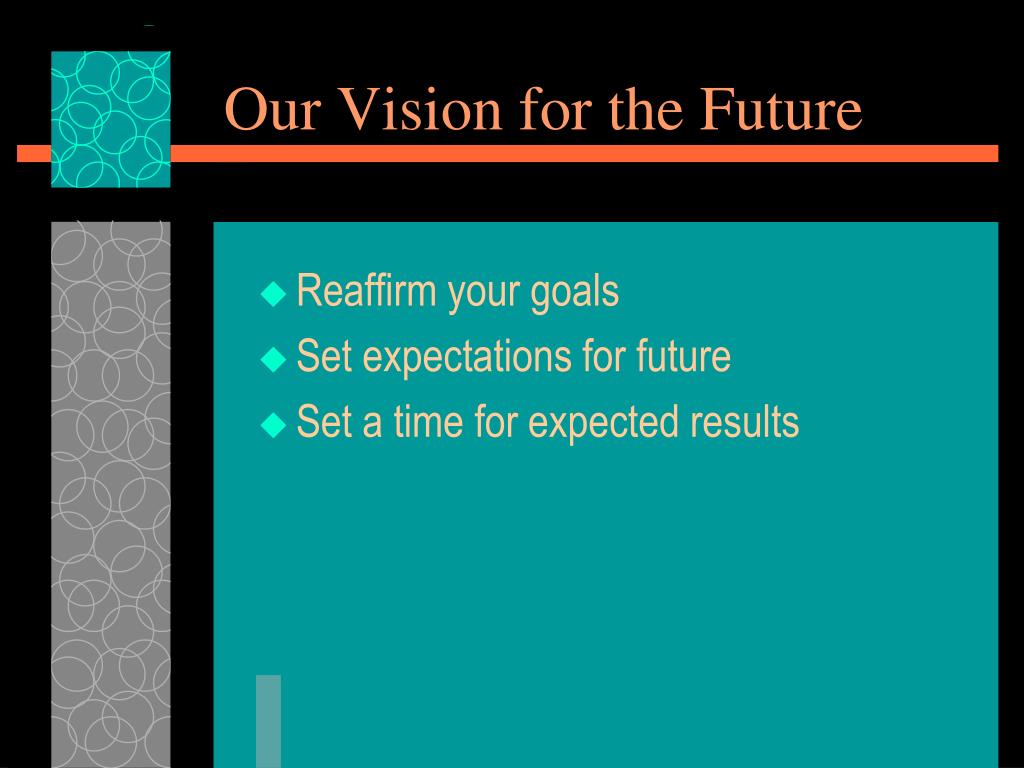 Our Vision for the Future

◆ Reaffirm your goals
◆ Set expectations for future
◆ Set a time for expected results